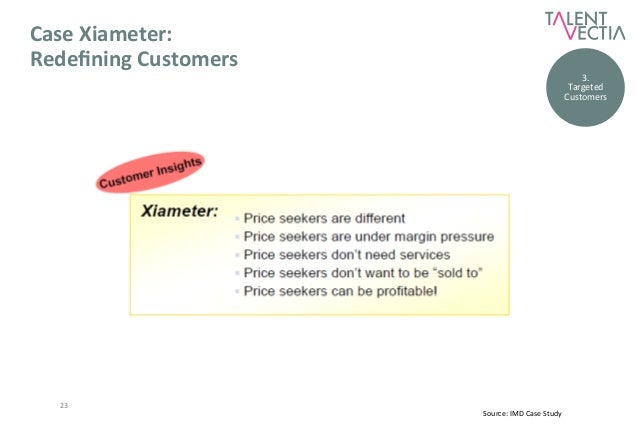 Case Xiameter:
Redefining Customers

TALENT VECTIA

3.
Targeted
Customers

Customer Insights

Xiameter:
- Price seekers are different
- Price seekers are under margin pressure
- Price seekers don't need services
- Price seekers don't want to be "sold to"
- Price seekers can be profitable!

23

Source: IMD Case Study